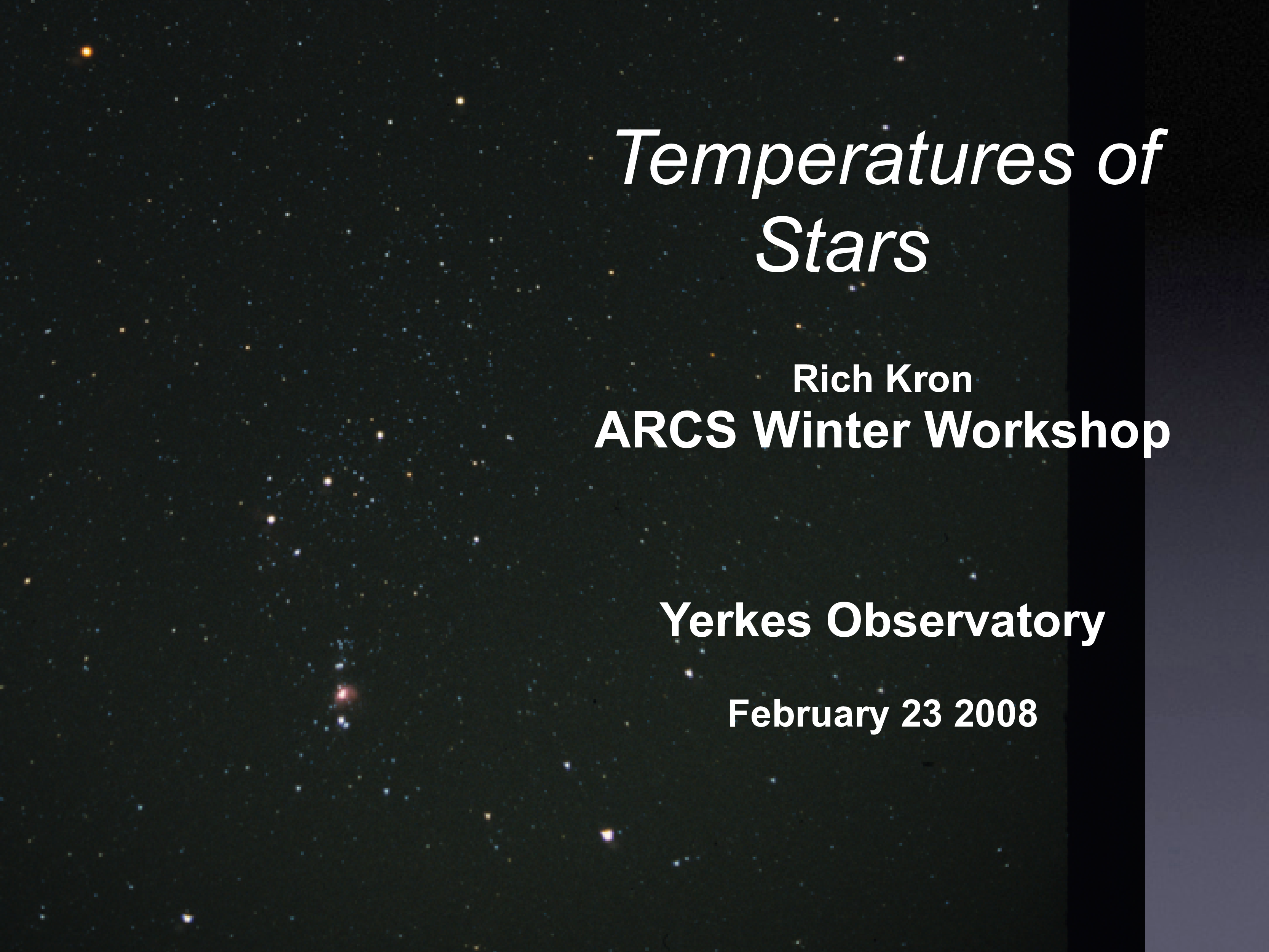 Temperatures of Stars

Rich Kron
ARCS Winter Workshop

Yerkes Observatory

February 23 2008